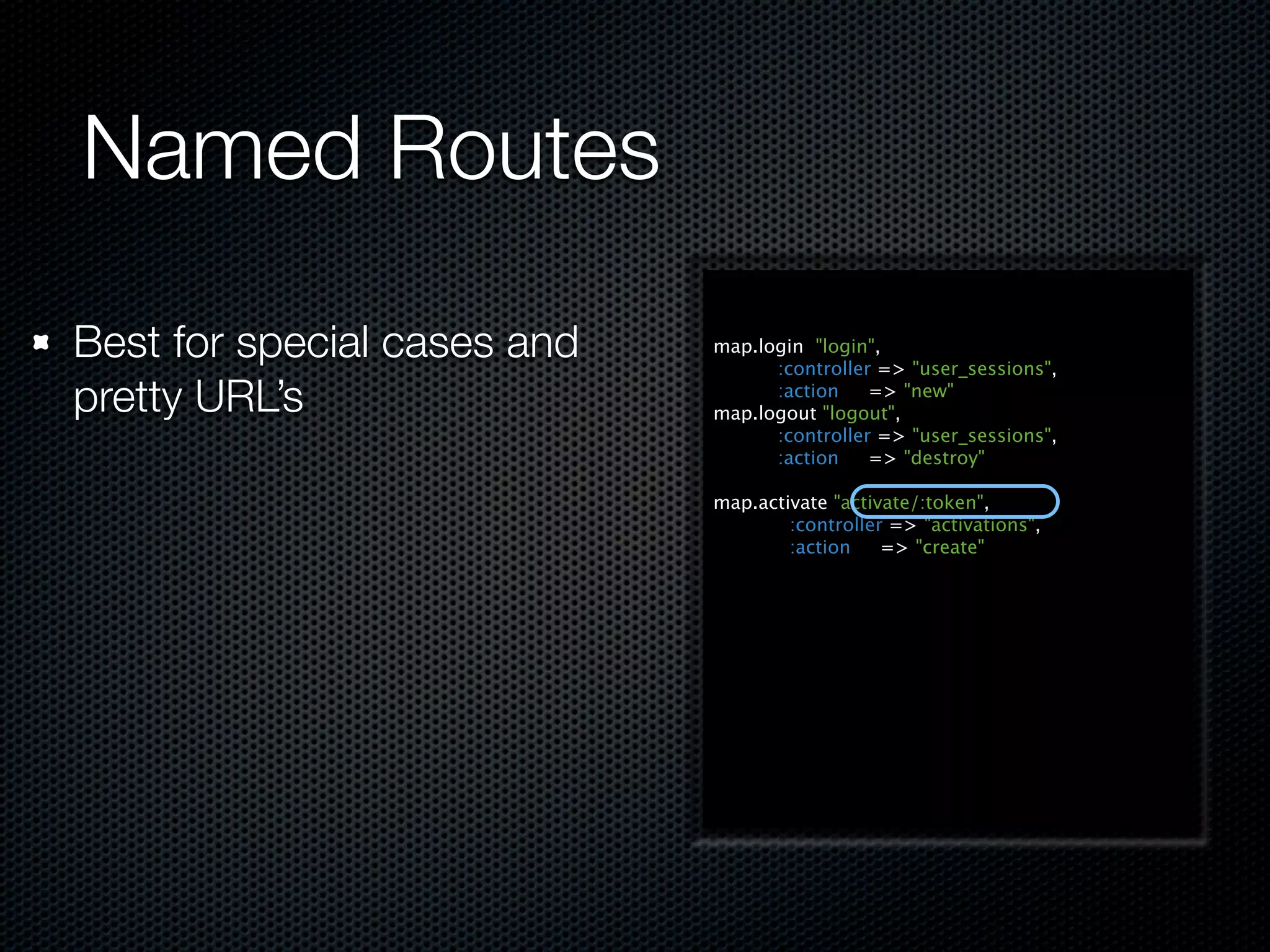 Named Routes

Best for special cases and pretty URL's

map.login "login",
:controller => "user_sessions",
:action => "new"
map.logout "logout",
:controller => "user_sessions",
:action => "destroy"

map.activate "activate/:token",
:controller => "activations",
:action => "create"